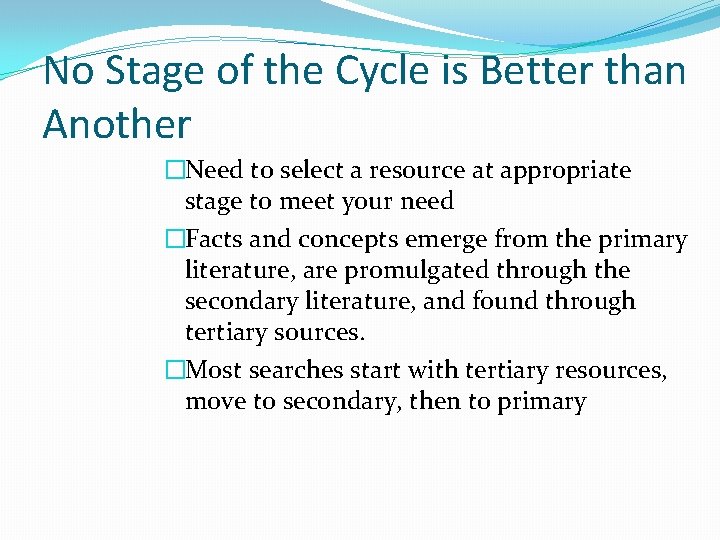 No Stage of the Cycle is Better than Another

□Need to select a resource at appropriate stage to meet your need

□Facts and concepts emerge from the primary literature, are promulgated through the secondary literature, and found through tertiary sources.

□Most searches start with tertiary resources, move to secondary, then to primary